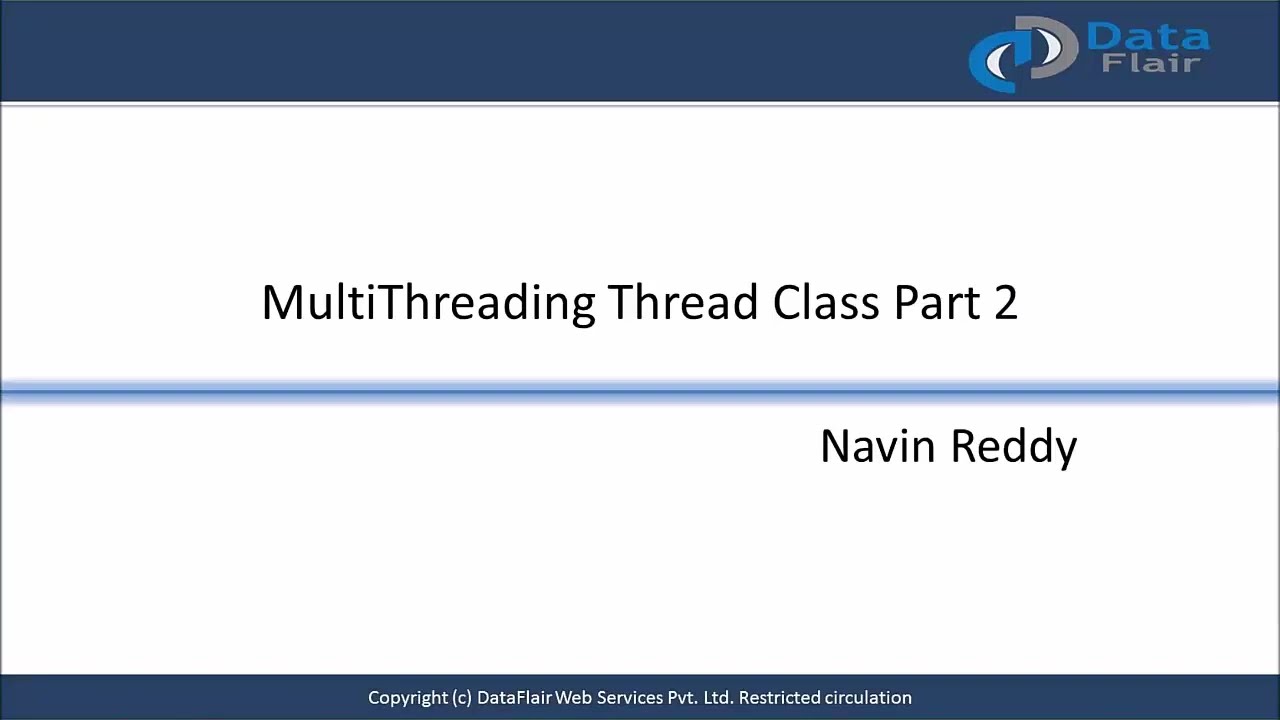 Data Flair

MultiThreading Thread Class Part 2

Navin Reddy

Copyright (c) DataFlair Web Services Pvt. Ltd. Restricted circulation